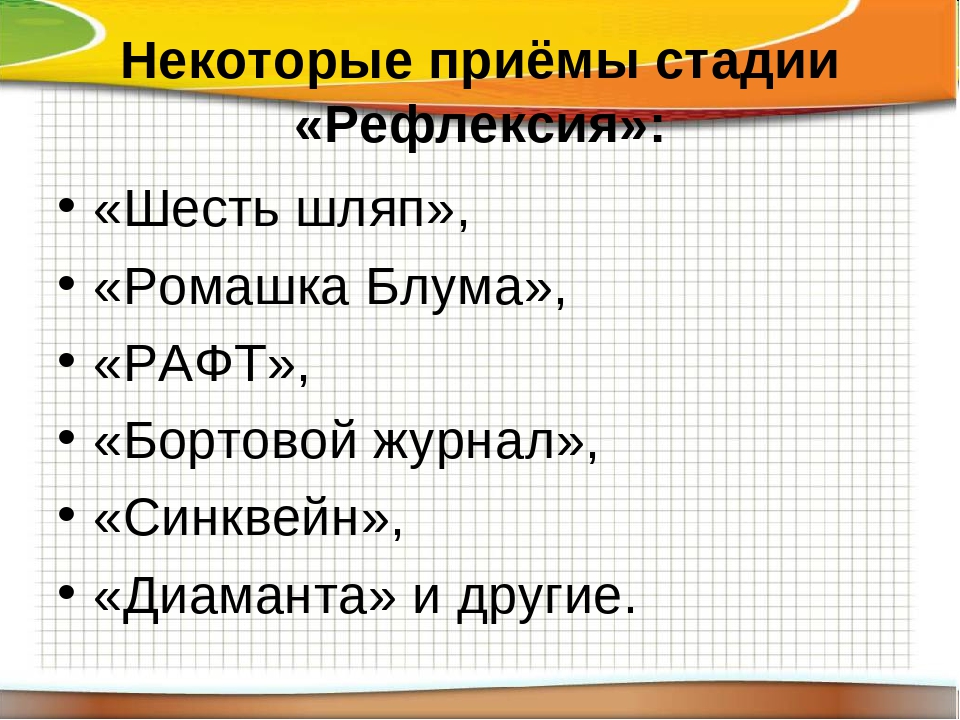 Некоторые приёмы стадии «Рефлексия»:

• «Шесть шляп»,
• «Ромашка Блума»,
• «РАФТ»,
• «Бортовой журнал»,
• «Синквейн»,
• «Диаманта» и другие.